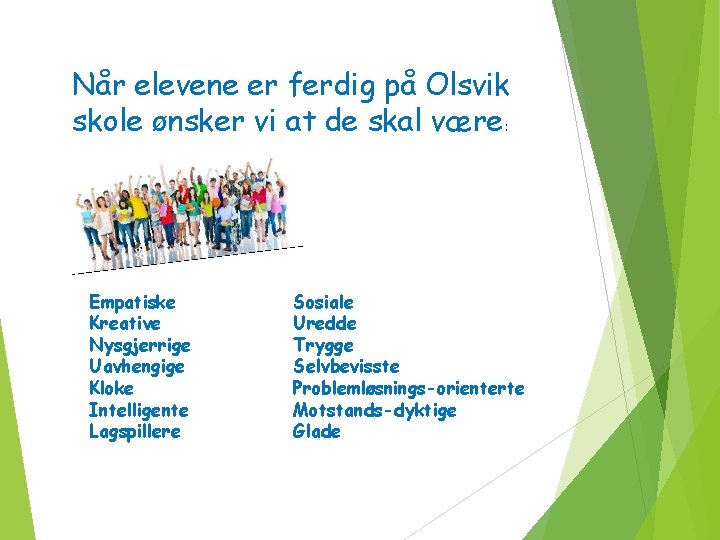 Når elevene er ferdig på Olsvik skole ønsker vi at de skal være:

Empatiske
Kreative
Nysgjerrige
Uavhengige
Kloke
Intelligente
Lagspillere

Sosiale
Uredde
Trygge
Selvbevisste
Problemløsnings-orienterte
Motstands-dyktige
Glade